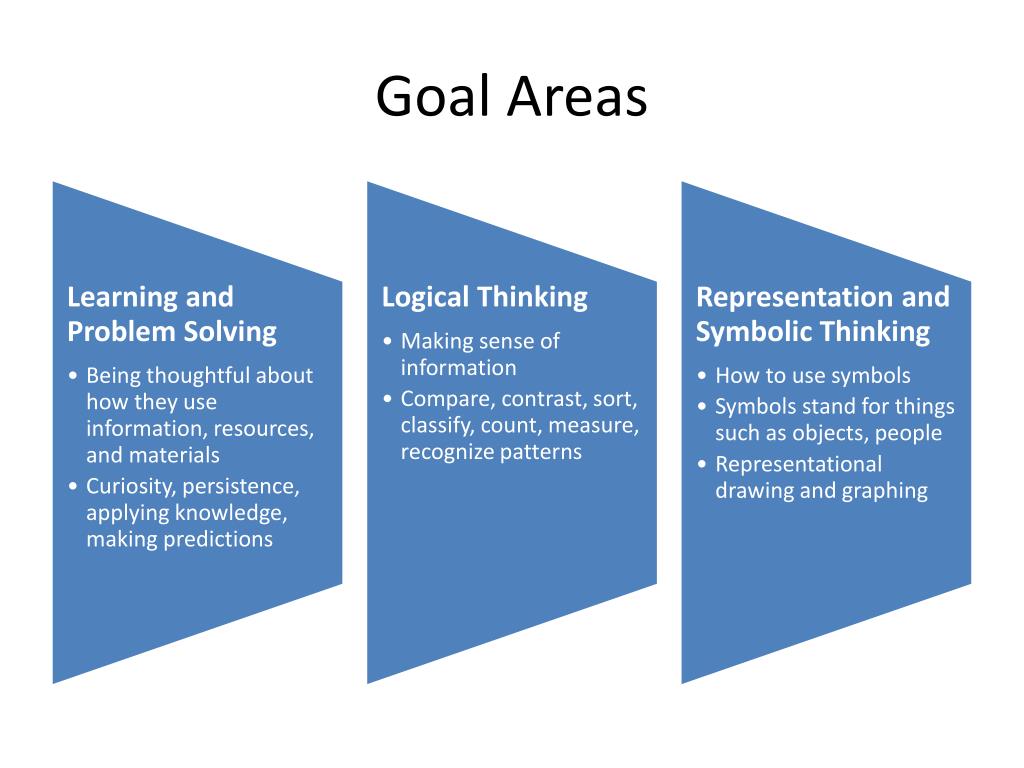 Goal Areas

Learning and Problem Solving
• Being thoughtful about how they use information, resources, and materials
• Curiosity, persistence, applying knowledge, making predictions

Logical Thinking
• Making sense of information
• Compare, contrast, sort, classify, count, measure, recognize patterns

Representation and Symbolic Thinking
• How to use symbols
• Symbols stand for things such as objects, people
• Representational drawing and graphing